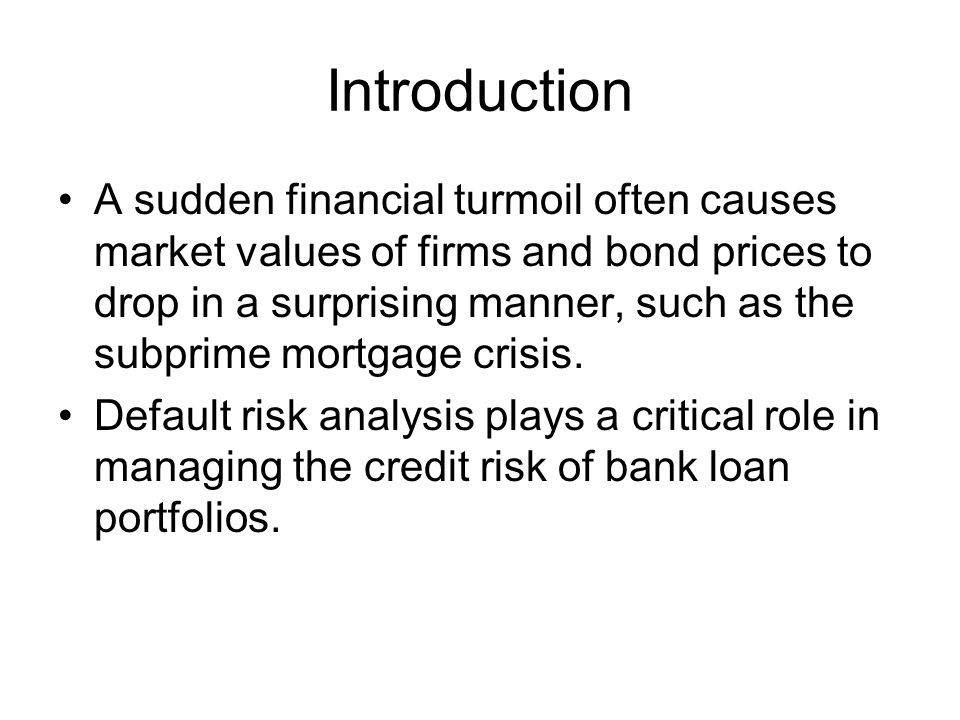 Introduction

• A sudden financial turmoil often causes market values of firms and bond prices to drop in a surprising manner, such as the subprime mortgage crisis.

• Default risk analysis plays a critical role in managing the credit risk of bank loan portfolios.